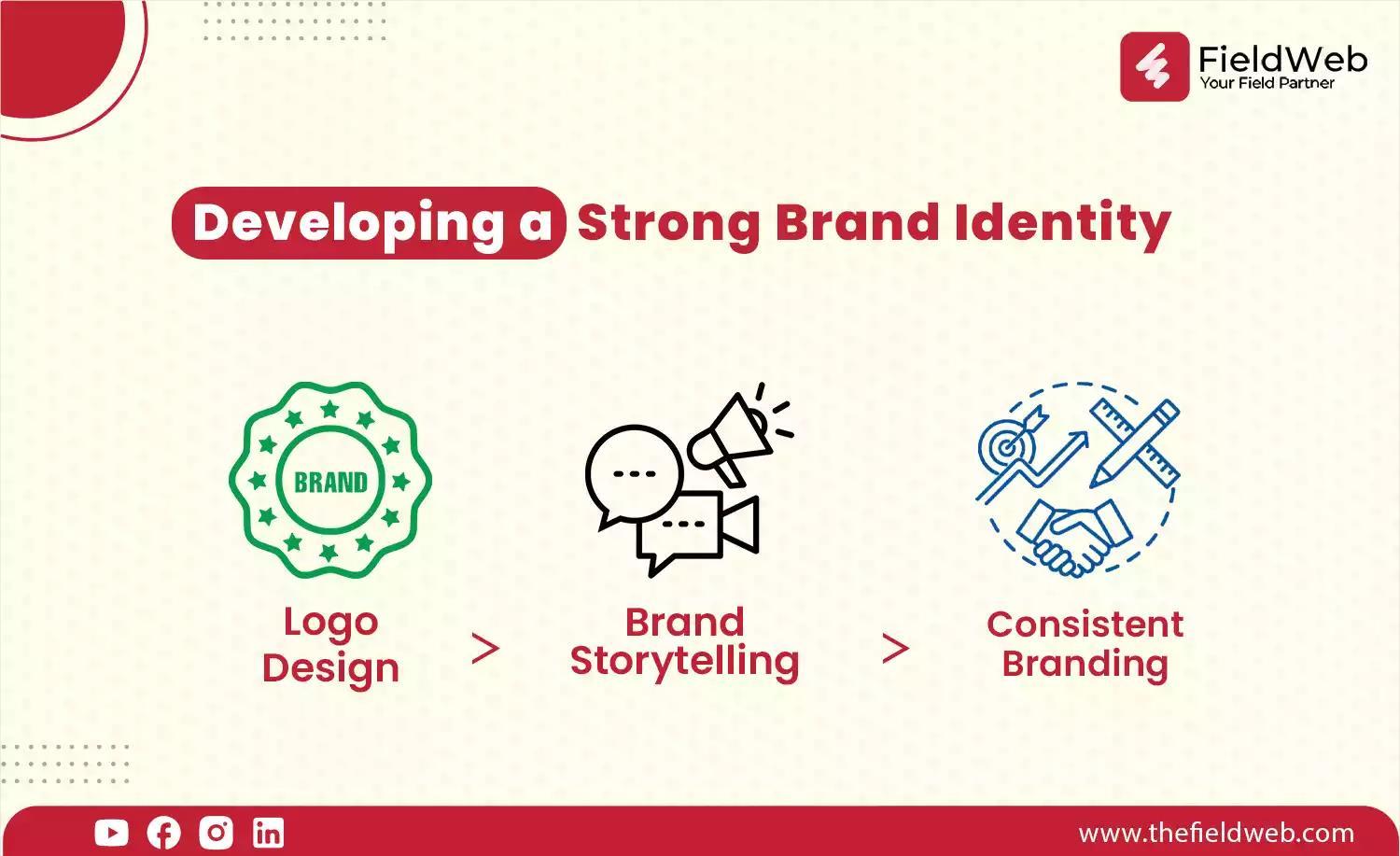 FieldWeb
Your Field Partner

Developing a Strong Brand Identity

BRAND

Logo Design

>

Brand Storytelling

>

Consistent Branding

www.thefieldweb.com